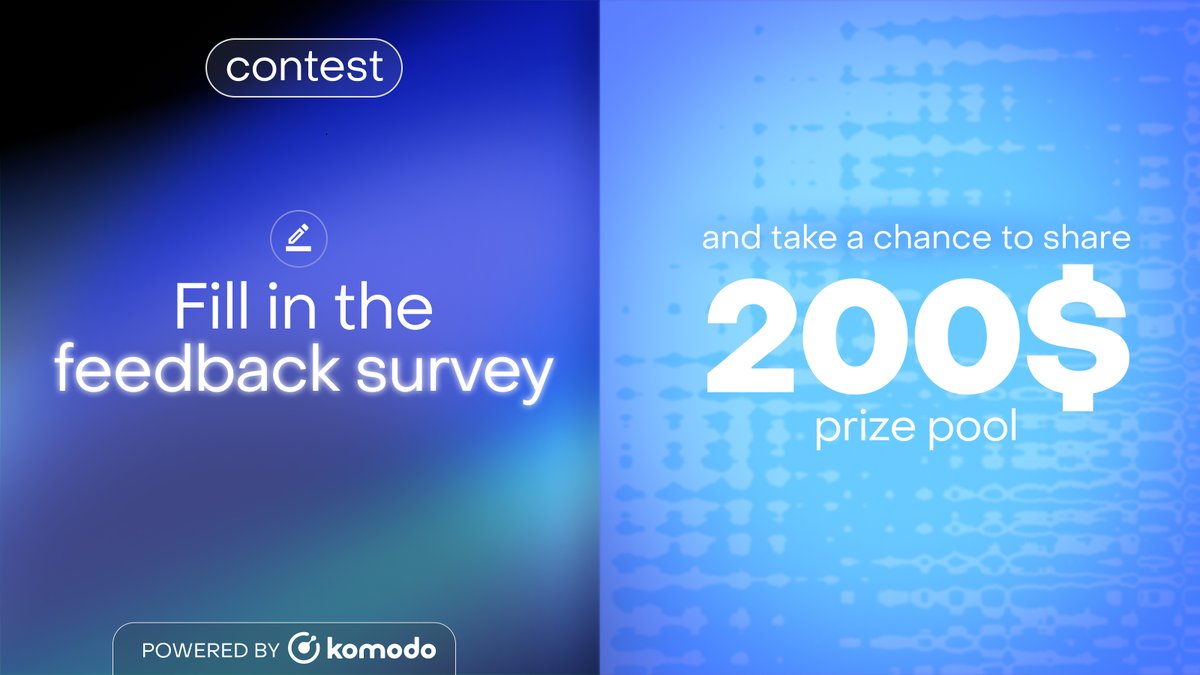 contest

Fill in the feedback survey

POWERED BY komodo

and take a chance to share

200$

prize pool